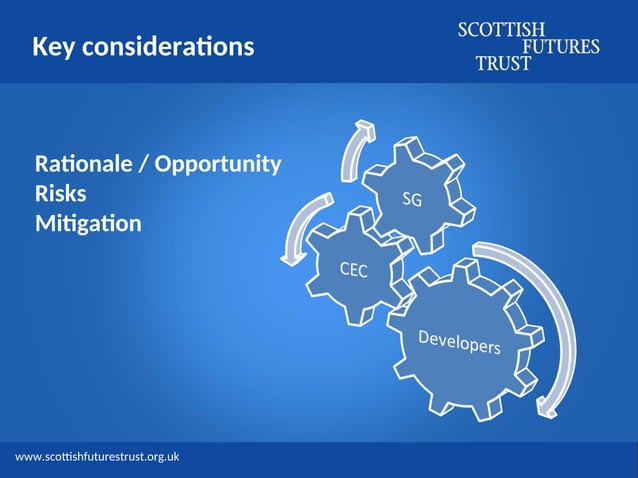 Key considerations

SCOTTISH
FUTURES
TRUST

Rationale / Opportunity
Risks
Mitigation

SG

CEC

Developers

www.scottishfuturestrust.org.uk